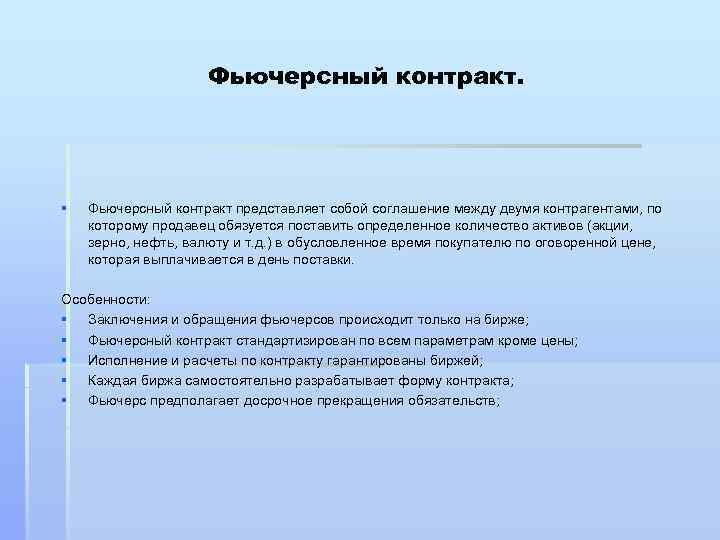 Фьючерсный контракт.

- Фьючерсный контракт представляет собой соглашение между двумя контрагентами, по которому продавец обязуется поставить определенное количество активов (акции, зерно, нефть, валюту и т.д.) в обусловленное время покупателю по оговоренной цене, которая выплачивается в день поставки.

Особенности:
- Заключения и обращения фьючерсов происходит только на бирже;
- Фьючерсный контракт стандартизирован по всем параметрам кроме цены;
- Исполнение и расчеты по контракту гарантированы биржей;
- Каждая биржа самостоятельно разрабатывает форму контракта;
- Фьючерс предполагает досрочное прекращения обязательств;